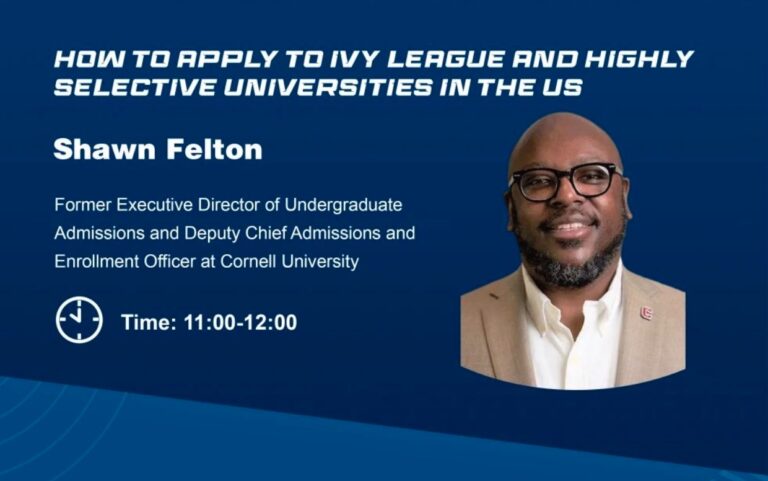 HOW TO APPLY TO IVY LEAGUE AND HIGHLY SELECTIVE UNIVERSITIES IN THE US

Shawn Felton

Former Executive Director of Undergraduate Admissions and Deputy Chief Admissions and Enrollment Officer at Cornell University

Time: 11:00-12:00